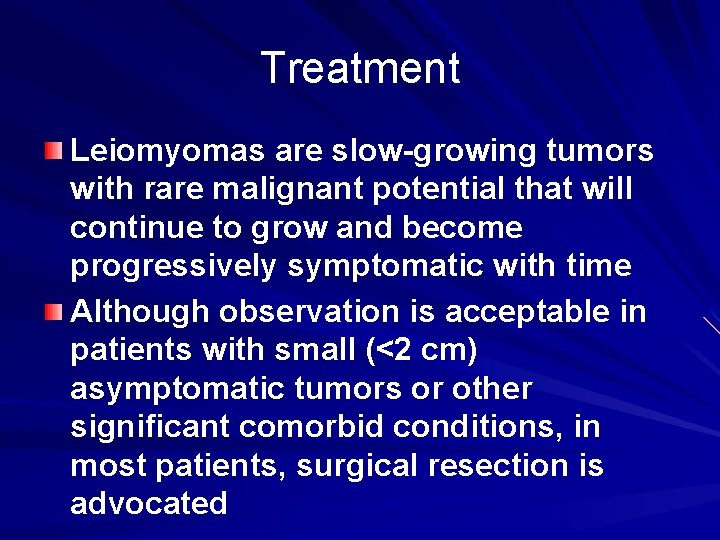 Treatment

Leiomyomas are slow-growing tumors with rare malignant potential that will continue to grow and become progressively symptomatic with time

Although observation is acceptable in patients with small (<2 cm) asymptomatic tumors or other significant comorbid conditions, in most patients, surgical resection is advocated